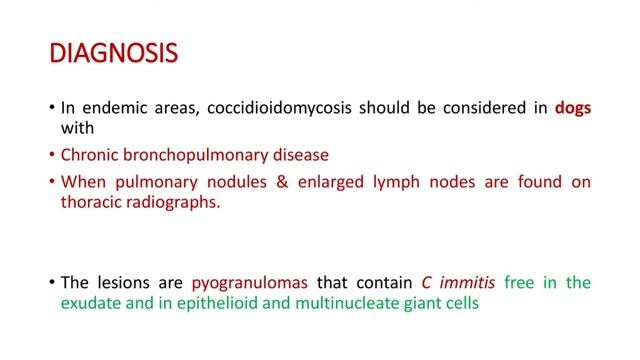 DIAGNOSIS

• In endemic areas, coccidioidomycosis should be considered in dogs with

• Chronic bronchopulmonary disease

• When pulmonary nodules & enlarged lymph nodes are found on thoracic radiographs.

• The lesions are pyogranulomas that contain C immitis free in the exudate and in epithelioid and multinucleate giant cells